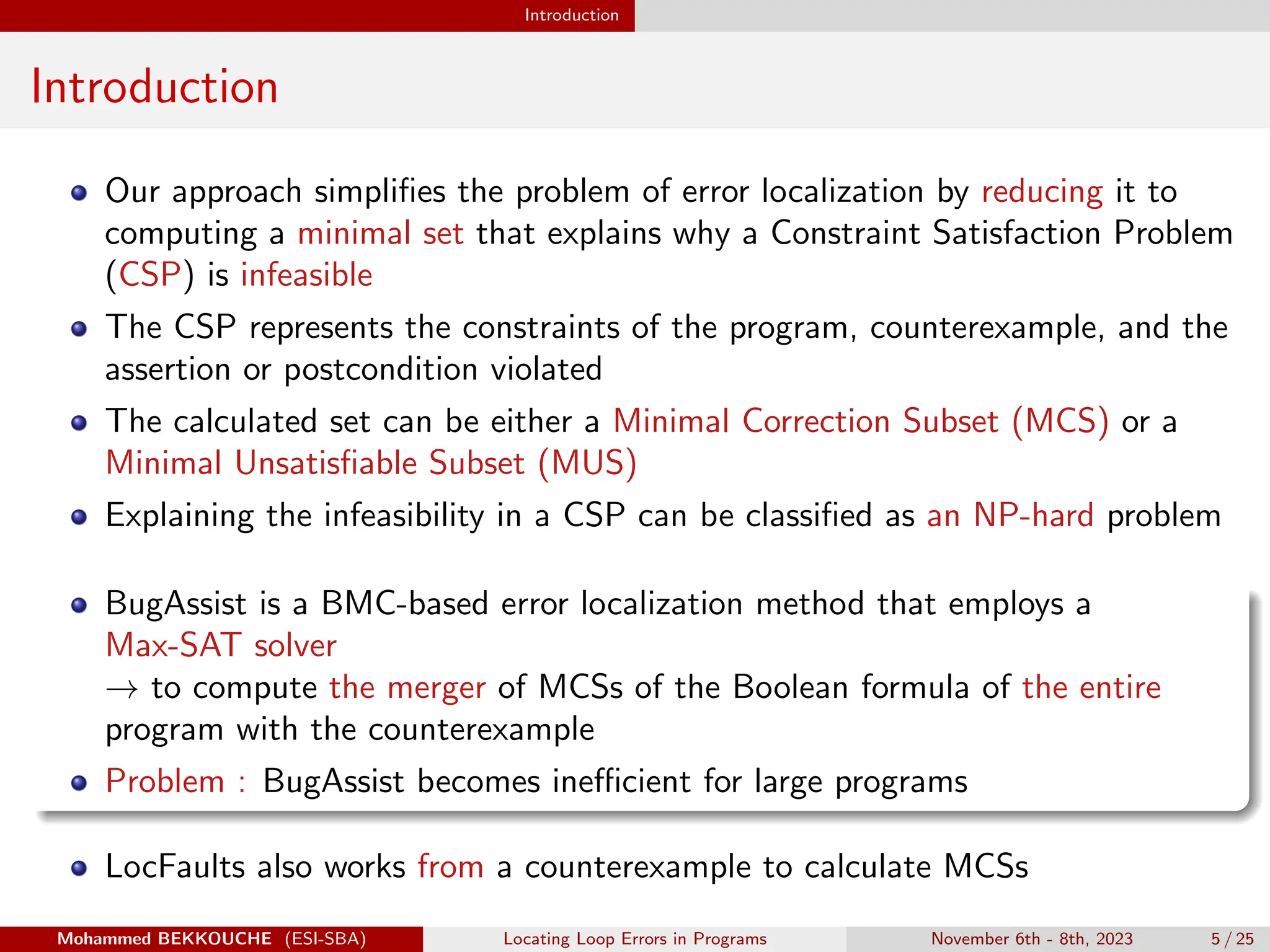 Introduction

Introduction

- Our approach simplifies the problem of error localization by reducing it to computing a minimal set that explains why a Constraint Satisfaction Problem (CSP) is infeasible
- The CSP represents the constraints of the program, counterexample, and the assertion or postcondition violated
- The calculated set can be either a Minimal Correction Subset (MCS) or a Minimal Unsatisfiable Subset (MUS)
- Explaining the infeasibility in a CSP can be classified as an NP-hard problem

- BugAssist is a BMC-based error localization method that employs a Max-SAT solver
$\rightarrow$ to compute the merger of MCSs of the Boolean formula of the entire program with the counterexample
- Problem : BugAssist becomes inefficient for large programs

- LocFaults also works from a counterexample to calculate MCSs

Mohammed BEKKOUCHE (ESI-SBA) Locating Loop Errors in Programs November 6th - 8th, 2023 5 / 25